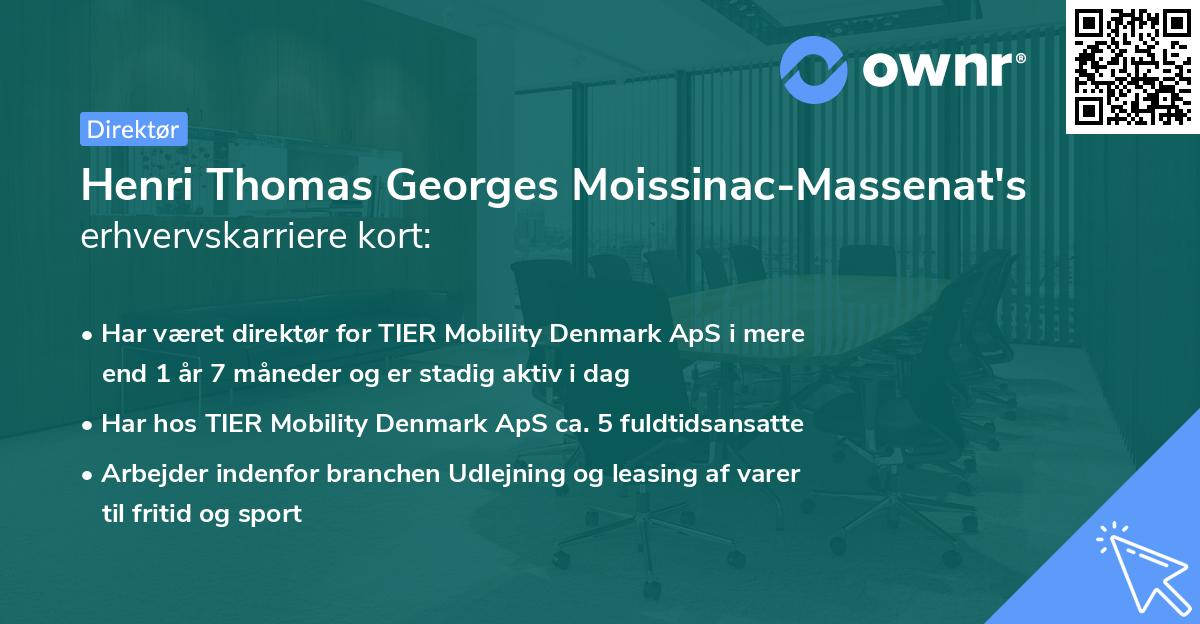 ownr®

Direktør

Henri Thomas Georges Moissinac-Massenat's
erhvervskarriere kort:

• Har været direktør for TIER Mobility Denmark ApS i mere end 1 år 7 måneder og er stadig aktiv i dag
• Har hos TIER Mobility Denmark ApS ca. 5 fuldtidsansatte
• Arbejder indenfor branchen Udlejning og leasing af varer til fritid og sport